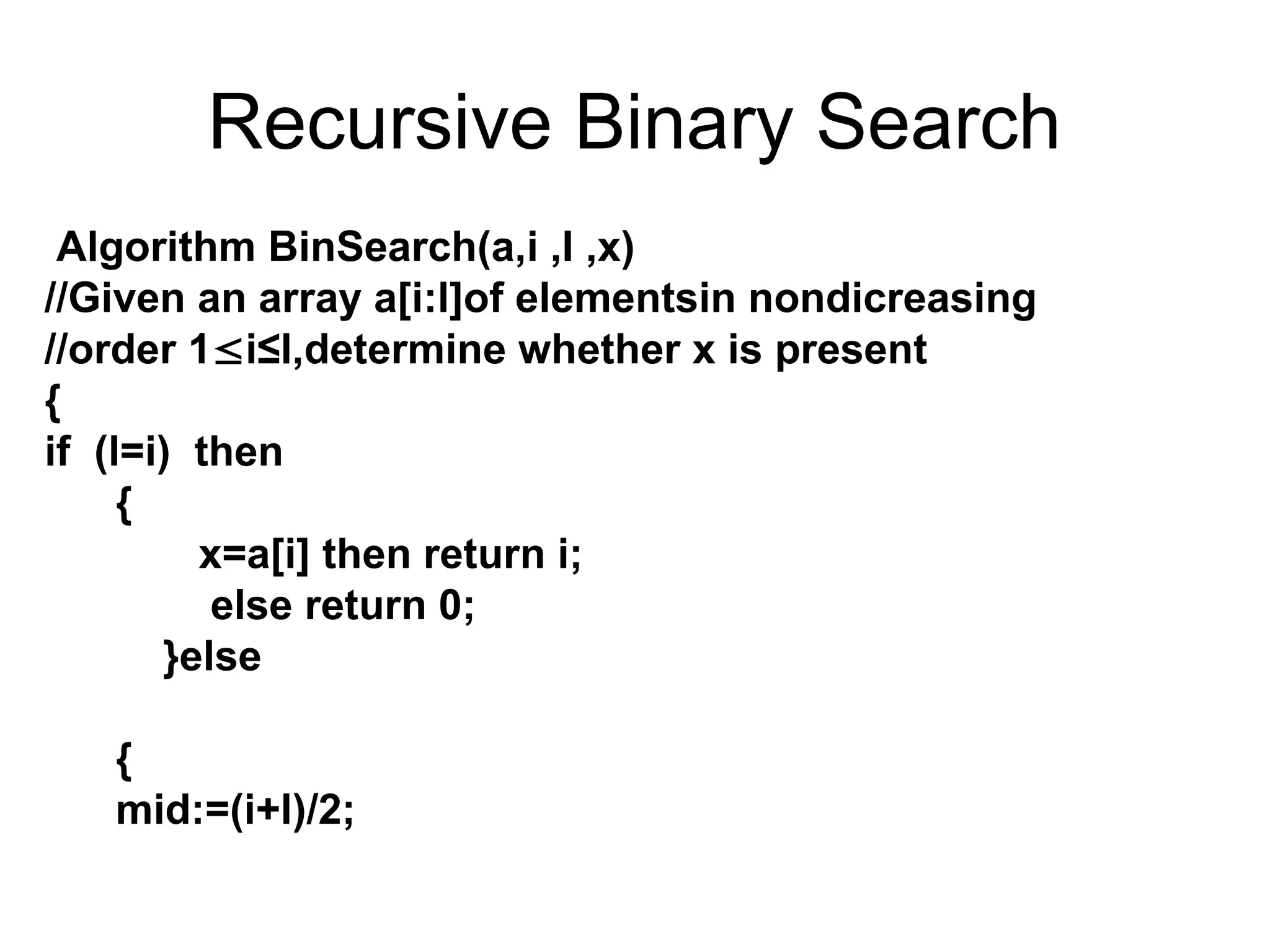 Recursive Binary Search

Algorithm BinSearch(a,i ,l ,x)
//Given an array a[i:l]of elementsin nondicreasing
//order 1≤i≤l,determine whether x is present
{
if (l=i) then
{
x=a[i] then return i;
else return 0;
}else

{
mid:=(i+l)/2;